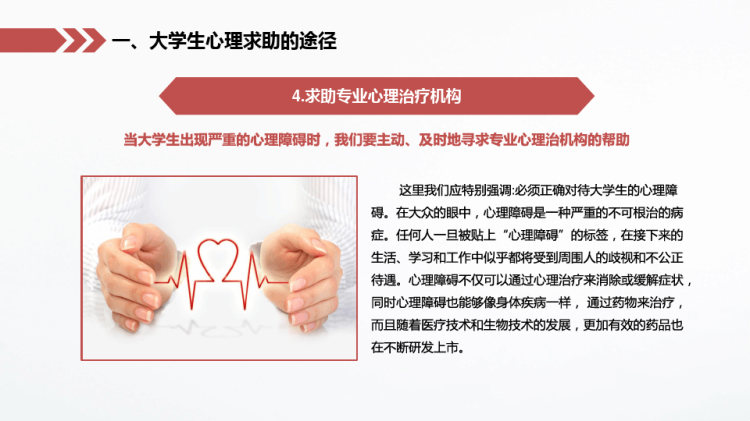 一、大学生心理求助的途径

4.求助专业心理治疗机构

当大学生出现严重的心理障碍时，我们要主动、及时地寻求专业心理治机构的帮助

这里我们应特别强调:必须正确对待大学生的心理障碍。在大众的眼中，心理障碍是一种严重的不可根治的病症。任何人一旦被贴上“心理障碍”的标签，在接下来的生活、学习和工作中似乎都将受到周围人的歧视和不公正待遇。心理障碍不仅可以通过心理治疗来消除或缓解症状，同时心理障碍也能够像身体疾病一样，通过药物来治疗，而且随着医疗技术和生物技术的发展，更加有效的药品也在不断研发上市。